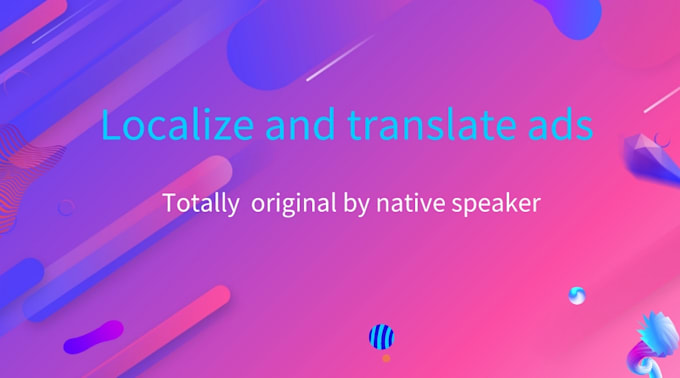 Localize and translate ads

Totally  original by native speaker